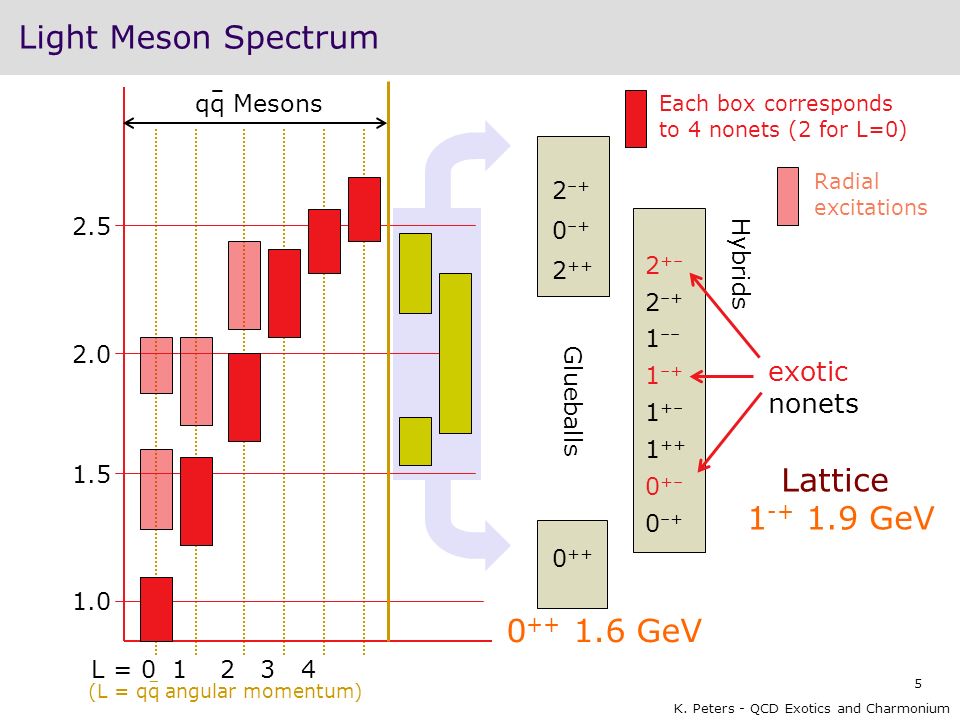 Light Meson Spectrum

$q\bar{q}$ Mesons

Each box corresponds to 4 nonets (2 for L=0)

Radial excitations

2.5

2.0

1.5

1.0

$2^{-+}$
$0^{-+}$
$2^{++}$

Glueballs

$0^{++}$

Hybrids

$2^{+-}$
$2^{-+}$
$1^{--}$
$1^{-+}$
$1^{+-}$
$1^{++}$
$0^{+-}$
$0^{-+}$

exotic nonets

Lattice
$1^{-+}$ 1.9 GeV

$0^{++}$ 1.6 GeV

L = 0 1 2 3 4
(L = $q\bar{q}$ angular momentum)

5

K. Peters - QCD Exotics and Charmonium